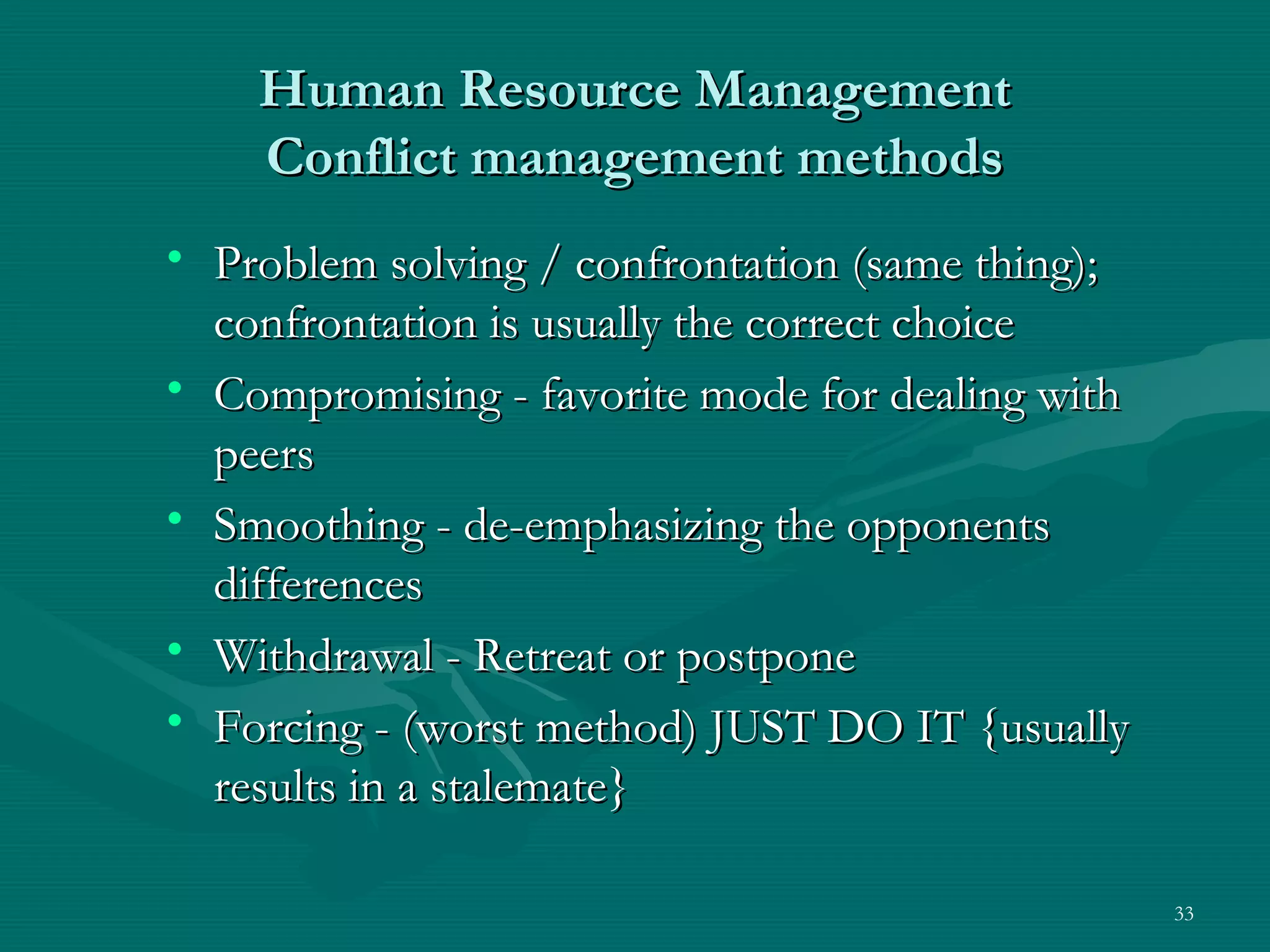 Human Resource Management
Conflict management methods

• Problem solving / confrontation (same thing); confrontation is usually the correct choice
• Compromising - favorite mode for dealing with peers
• Smoothing - de-emphasizing the opponents differences
• Withdrawal - Retreat or postpone
• Forcing - (worst method) JUST DO IT {usually results in a stalemate}

33